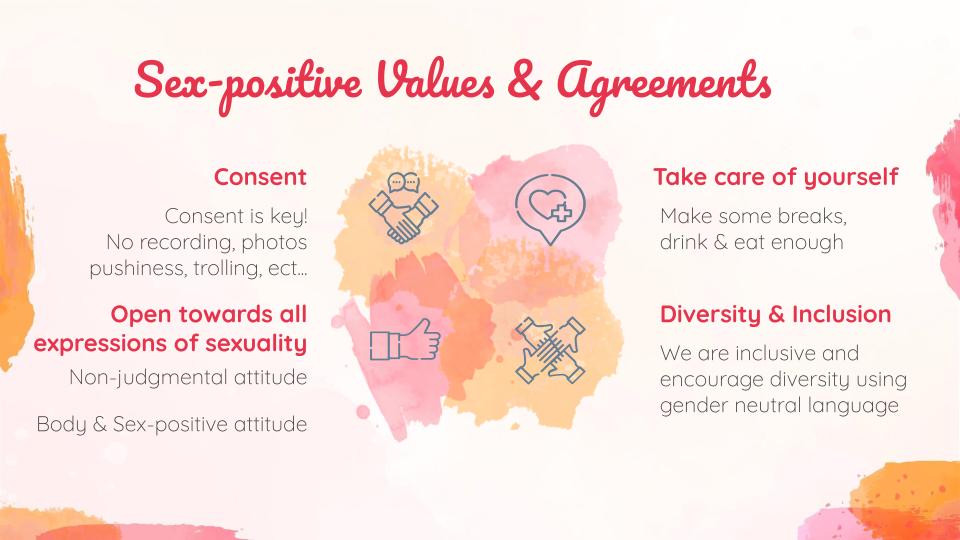 Sex-positive Values & Agreements

Consent

Consent is key!
No recording, photos
pushiness, trolling, ect...

Open towards all expressions of sexuality

Non-judgmental attitude

Body & Sex-positive attitude

Take care of yourself

Make some breaks,
drink & eat enough

Diversity & Inclusion

We are inclusive and
encourage diversity using
gender neutral language